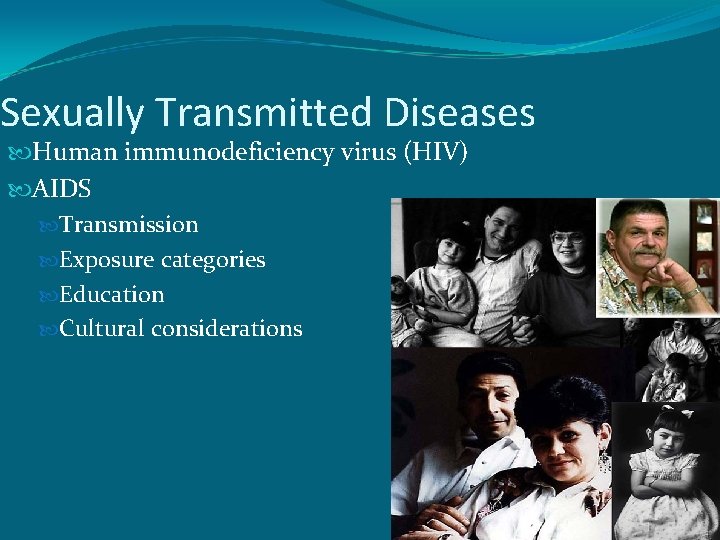 Sexually Transmitted Diseases

Human immunodeficiency virus (HIV)

AIDS

Transmission

Exposure categories

Education

Cultural considerations